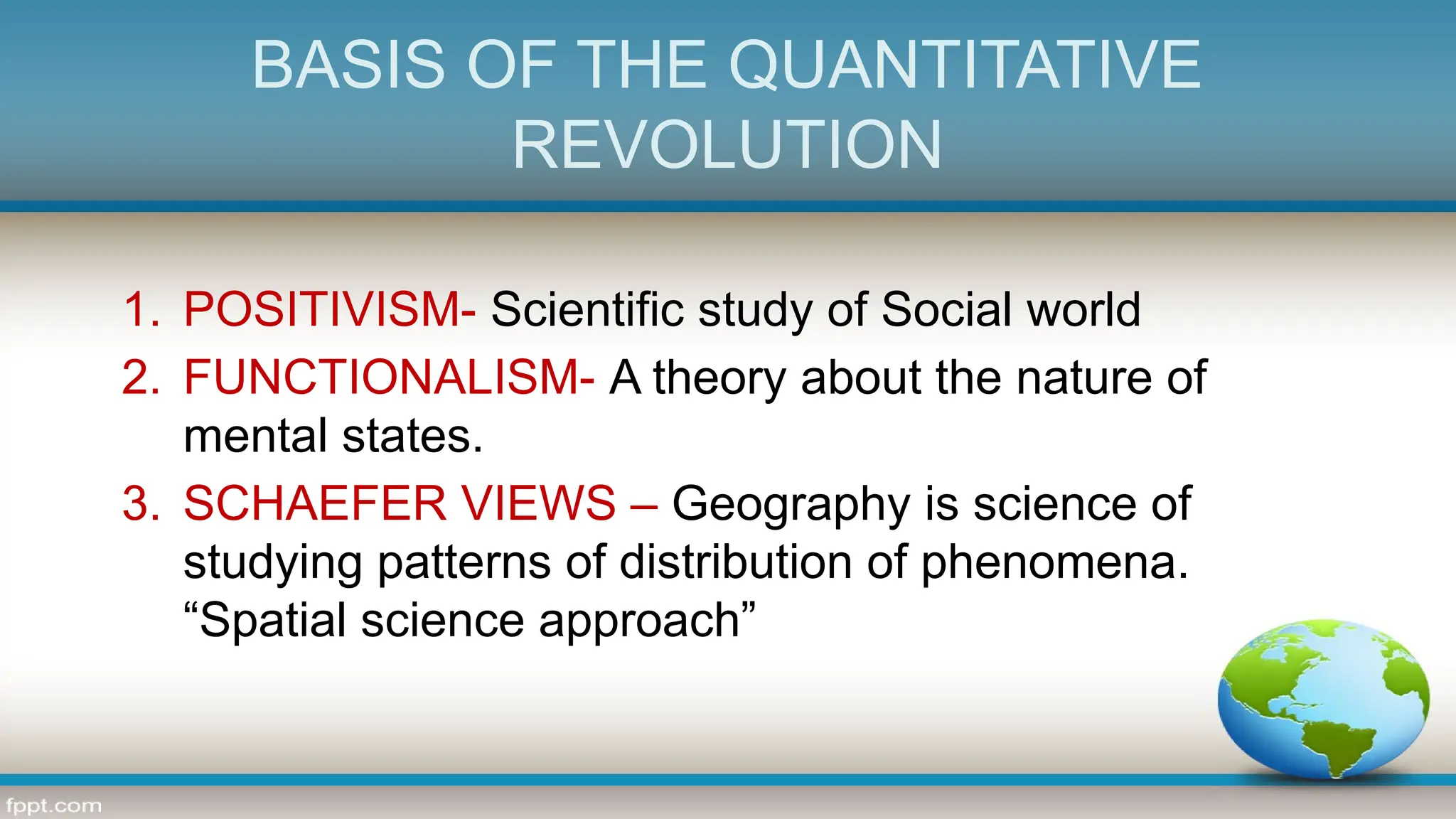 BASIS OF THE QUANTITATIVE REVOLUTION

1. POSITIVISM- Scientific study of Social world
2. FUNCTIONALISM- A theory about the nature of mental states.
3. SCHAEFER VIEWS – Geography is science of studying patterns of distribution of phenomena. “Spatial science approach”

fppt.com